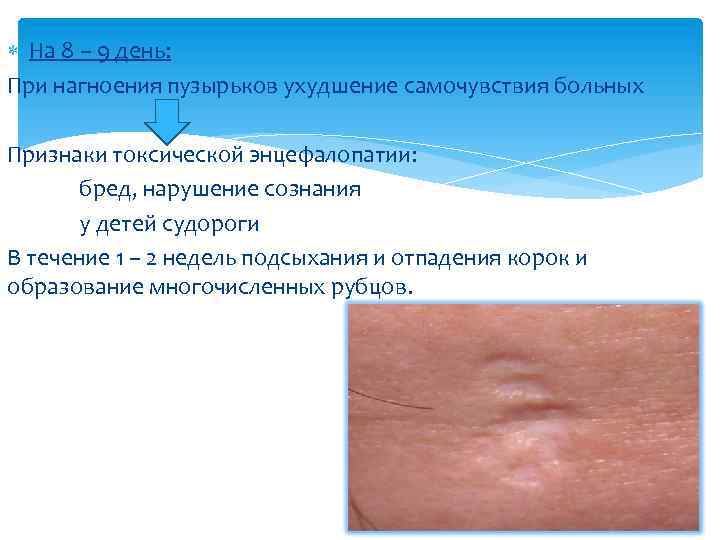 На 8 – 9 день:
При нагноения пузырьков ухудшение самочувствия больных

Признаки токсической энцефалопатии:
бред, нарушение сознания
у детей судороги
В течение 1 – 2 недель подсыхания и отпадения корок и образование многочисленных рубцов.